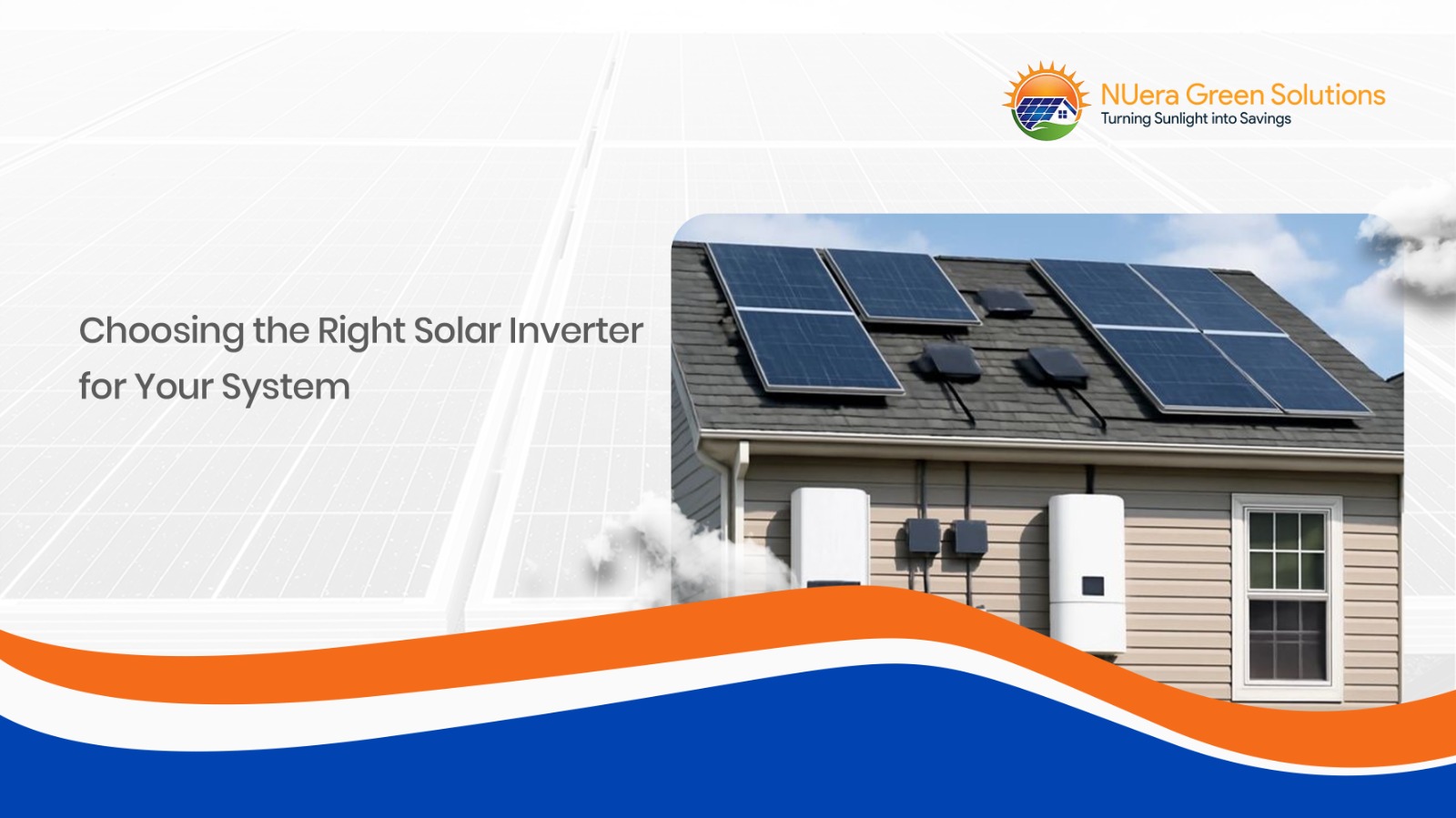 NUera Green Solutions
Turning Sunlight into Savings

Choosing the Right Solar Inverter for Your System